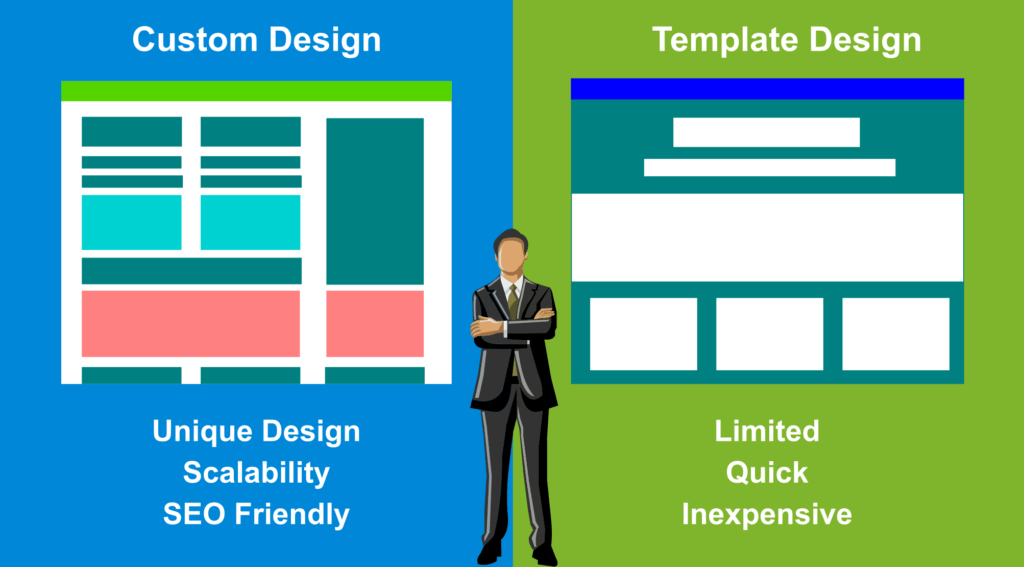 Custom Design

Unique Design
Scalability
SEO Friendly

Template Design

Limited
Quick
Inexpensive